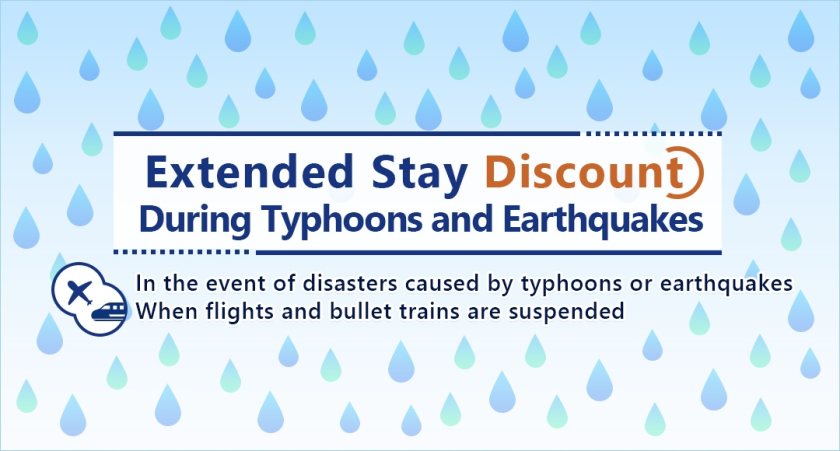 Extended Stay Discount
During Typhoons and Earthquakes

In the event of disasters caused by typhoons or earthquakes
When flights and bullet trains are suspended